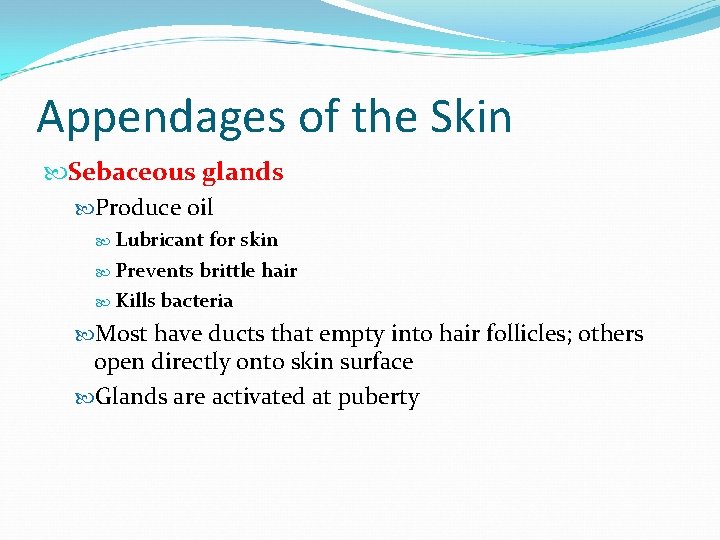 Appendages of the Skin

Sebaceous glands

Produce oil

Lubricant for skin

Prevents brittle hair

Kills bacteria

Most have ducts that empty into hair follicles; others open directly onto skin surface

Glands are activated at puberty